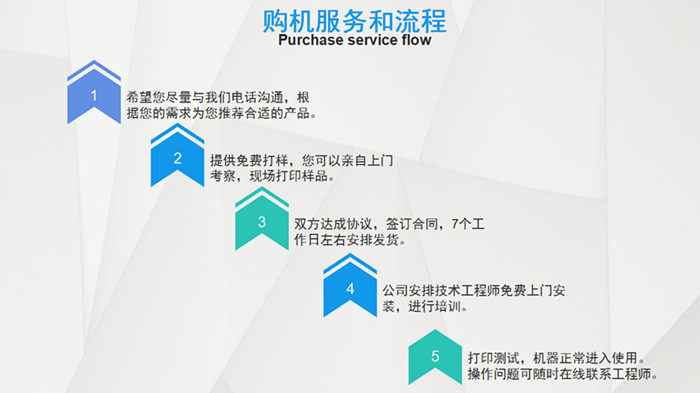 购机服务和流程
Purchase service flow

1
希望您尽量与我们电话沟通，根据您的需求为您推荐合适的产品。

2
提供免费打样，您可以亲自上门考察，现场打印样品。

3
双方达成协议，签订合同，7个工作日左右安排发货。

4
公司安排技术工程师免费上门安装，进行培训。

5
打印测试，机器正常进入使用。操作问题可随时在线联系工程师。